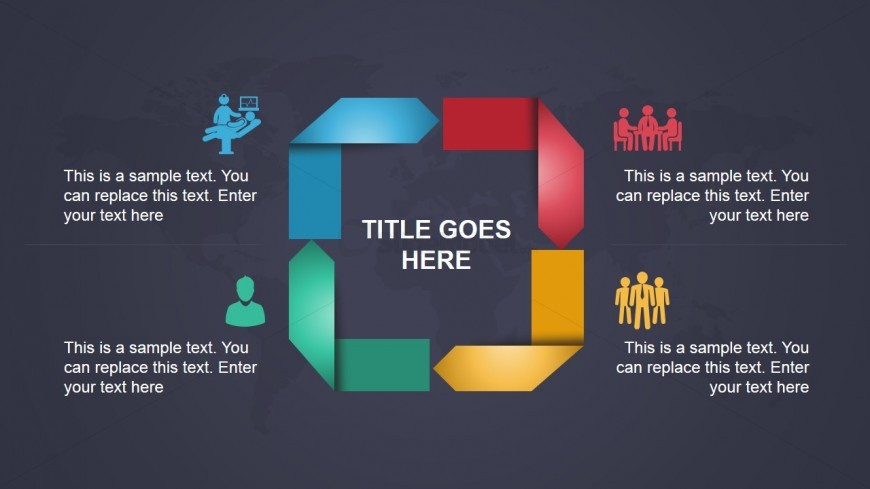 This is a sample text. You can replace this text. Enter your text here

This is a sample text. You can replace this text. Enter your text here

TITLE GOES HERE

This is a sample text. You can replace this text. Enter your text here

This is a sample text. You can replace this text. Enter your text here